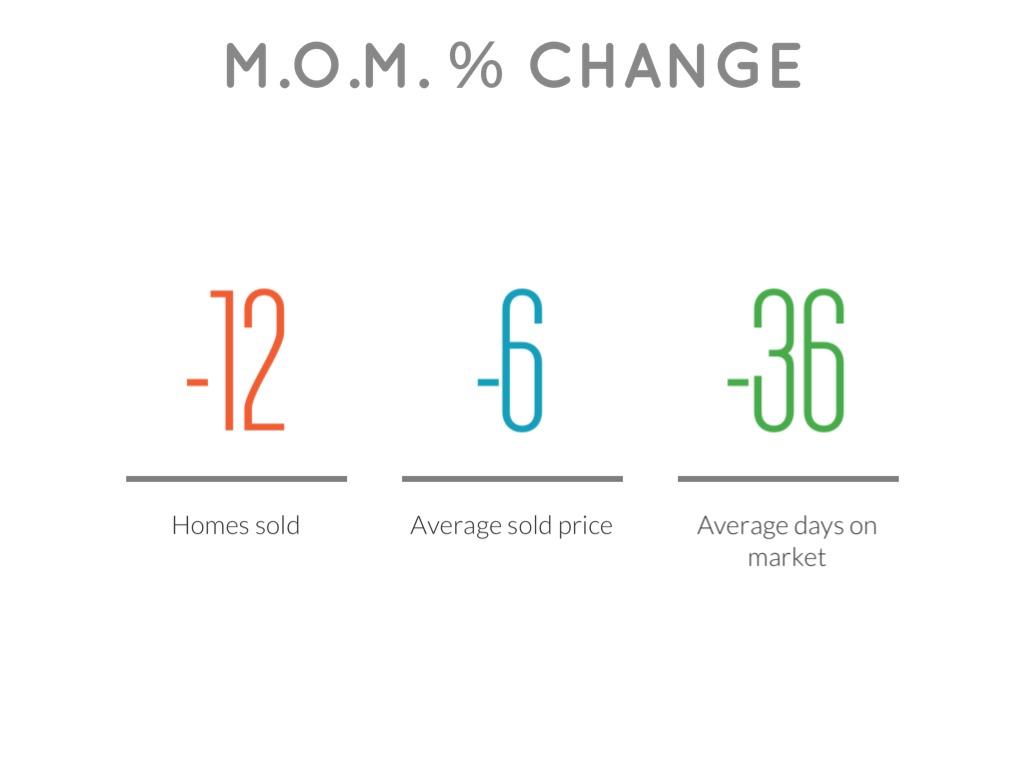 M.O.M. % CHANGE

-12

Homes sold

-6

Average sold price

-36

Average days on market